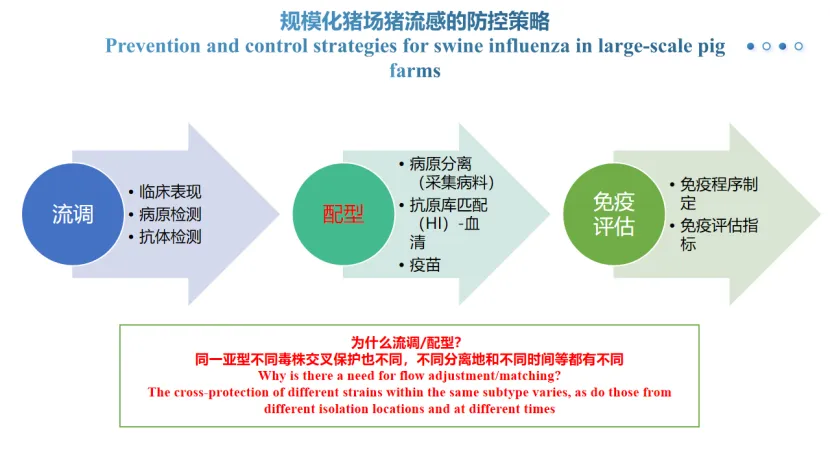 规模化猪场猪流感的防控策略
Prevention and control strategies for swine influenza in large-scale pig farms

流调
• 临床表现
• 病原检测
• 抗体检测

配型
• 病原分离（采集病料）
• 抗原库匹配（HI）-血清
• 疫苗

免疫评估
• 免疫程序制定
• 免疫评估指标

为什么流调/配型？
同一亚型不同毒株交叉保护也不同，不同分离地和不同时间等都有不同
Why is there a need for flow adjustment/matching?
The cross-protection of different strains within the same subtype varies, as do those from different isolation locations and at different times